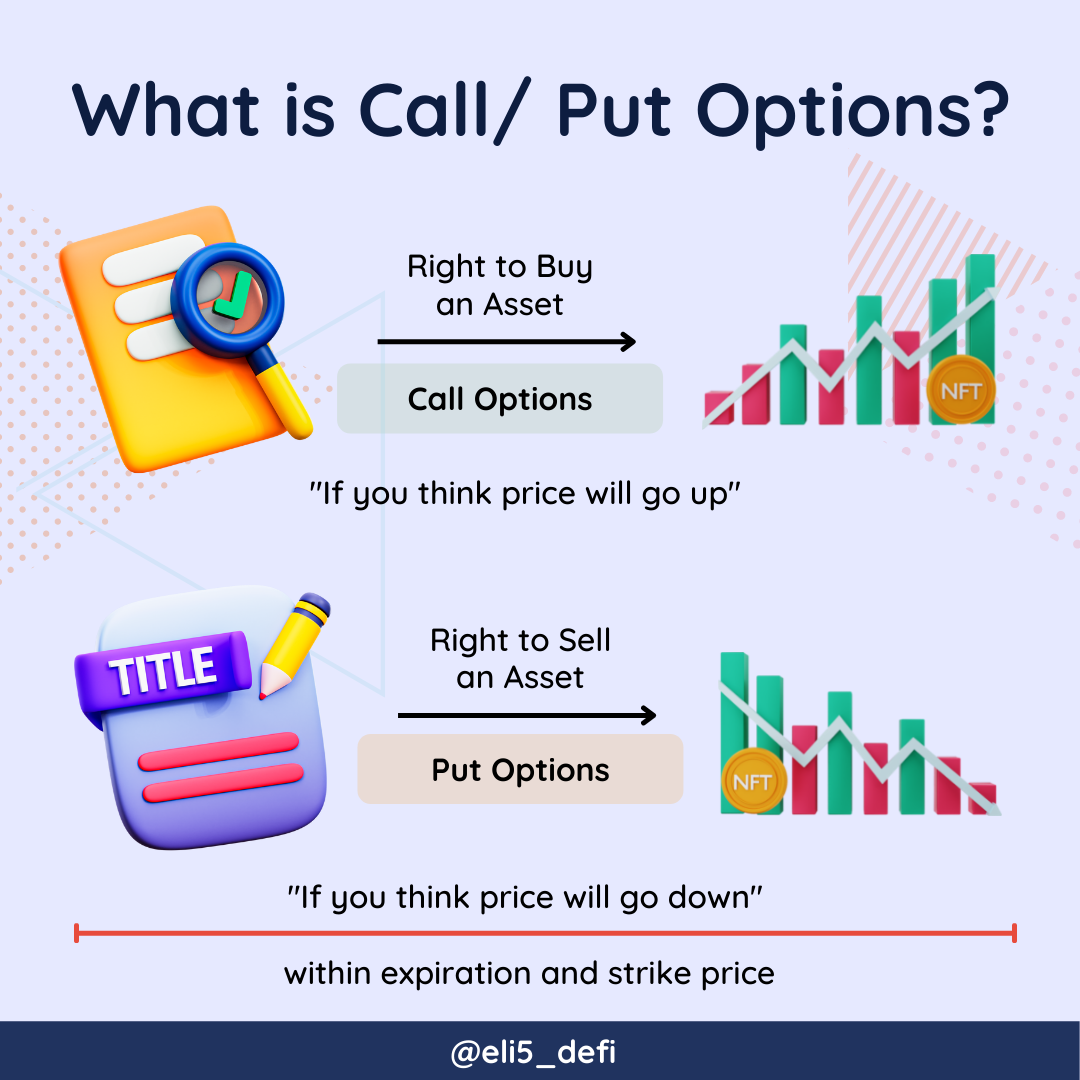 What is Call/ Put Options?

Right to Buy an Asset

Call Options

NFT

"If you think price will go up"

TITLE

Right to Sell an Asset

Put Options

NFT

"If you think price will go down"

within expiration and strike price

@eli5_defi